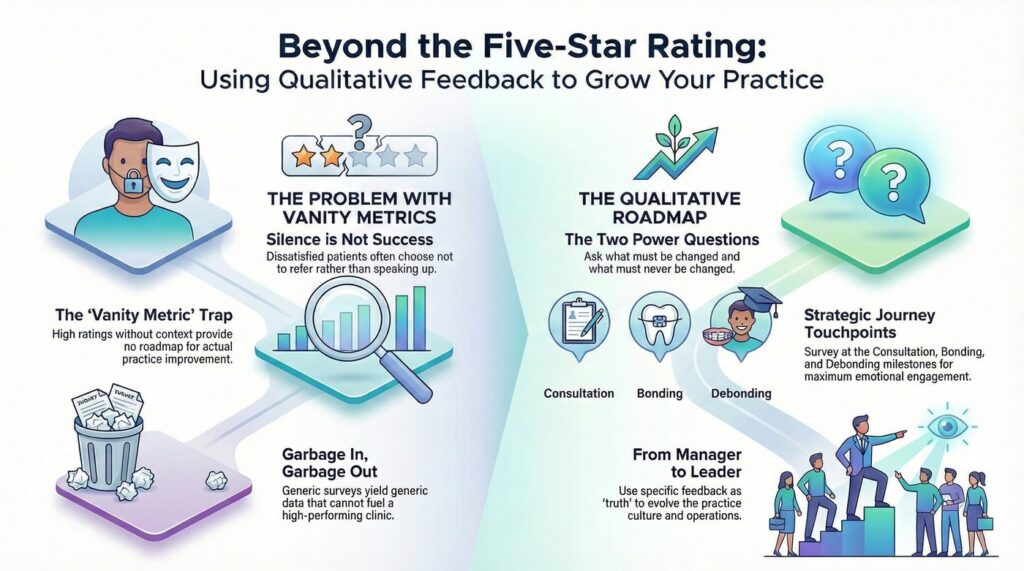 Beyond the Five-Star Rating:
Using Qualitative Feedback to Grow Your Practice

THE PROBLEM WITH VANITY METRICS

Silence is Not Success

Dissatisfied patients often choose not to refer rather than speaking up.

The 'Vanity Metric' Trap

High ratings without context provide no roadmap for actual practice improvement.

SURVEY

SURVEY

Garbage In, Garbage Out

Generic surveys yield generic data that cannot fuel a high-performing clinic.

THE QUALITATIVE ROADMAP

The Two Power Questions

Ask what must be changed and what must never be changed.

Consultation

Bonding

Debonding

Strategic Journey Touchpoints

Survey at the Consultation, Bonding, and Debonding milestones for maximum emotional engagement.

From Manager to Leader

Use specific feedback as 'truth' to evolve the practice culture and operations.